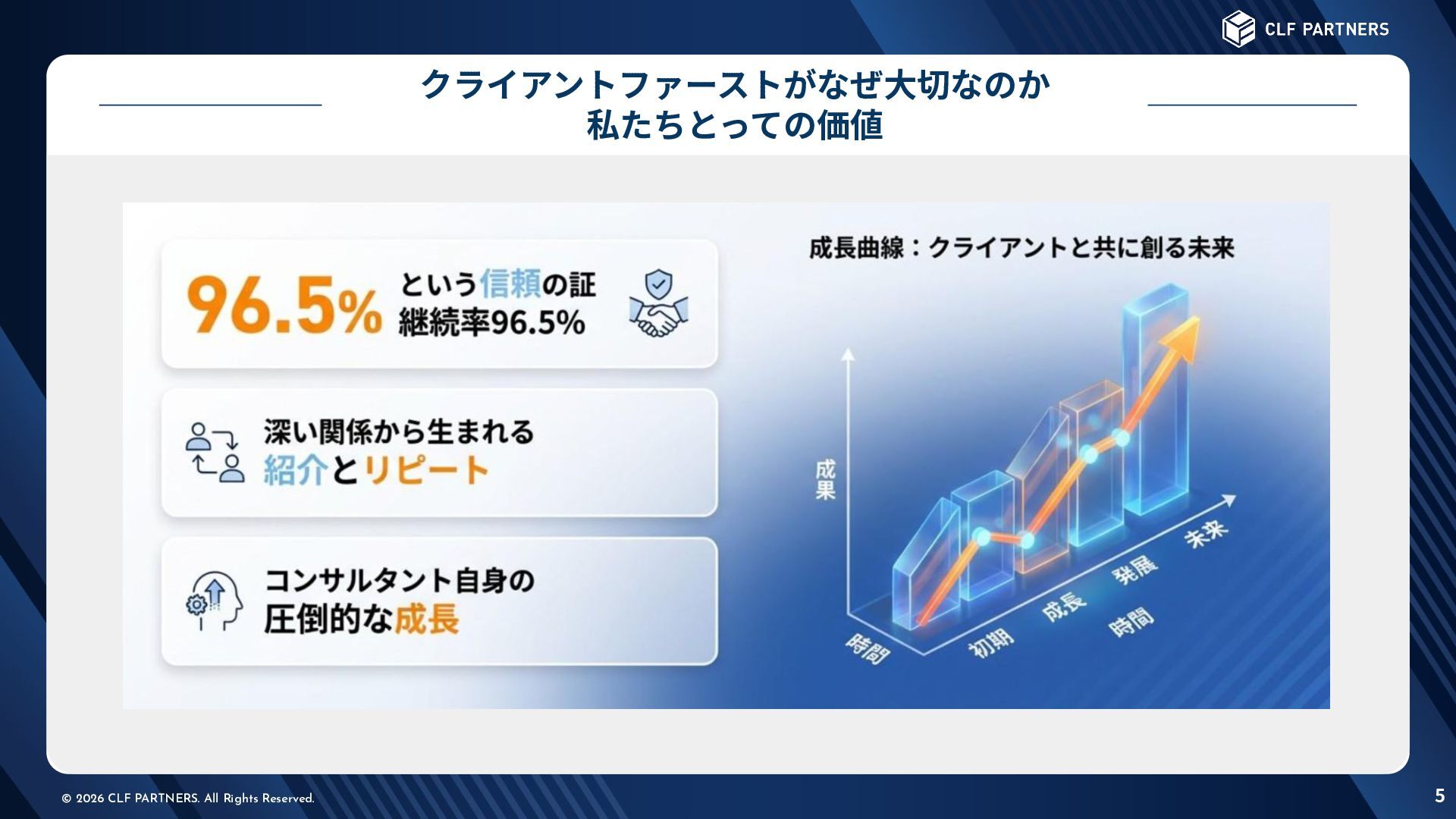 CLF PARTNERS

クライアントファーストがなぜ大切なのか
私たちとっての価値

96.5% という信頼の証
継続率96.5%

深い関係から生まれる
紹介とリピート

コンサルタント自身の
圧倒的な成長

成長曲線：クライアントと共に創る未来

成果

時間

初期

成長

発展

未来

時間

© 2026 CLF PARTNERS. All Rights Reserved.

5